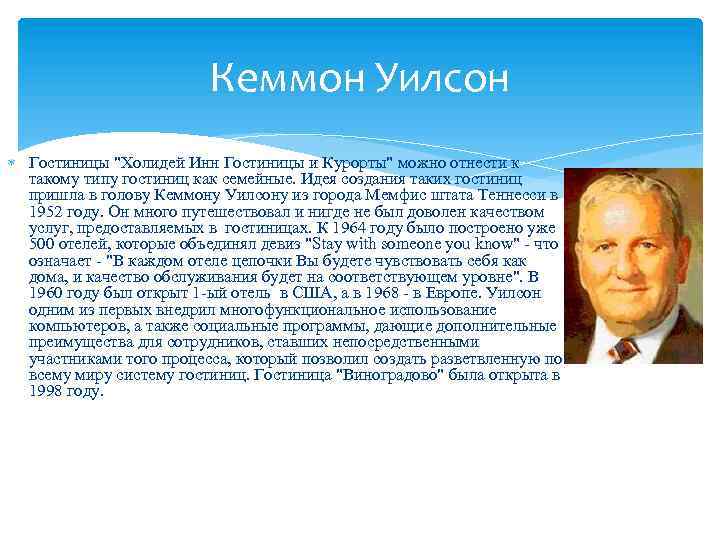 Кеммон Уилсон

Гостиницы "Холидей Инн Гостиницы и Курорты" можно отнести к такому типу гостиниц как семейные. Идея создания таких гостиниц пришла в голову Кеммону Уилсону из города Мемфис штата Теннесси в 1952 году. Он много путешествовал и нигде не был доволен качеством услуг, предоставляемых в гостиницах. К 1964 году было построено уже 500 отелей, которые объединял девиз "Stay with someone you know" - что означает - "В каждом отеле цепочки Вы будете чувствовать себя как дома, и качество обслуживания будет на соответствующем уровне". В 1960 году был открыт 1-ый отель в США, а в 1968 - в Европе. Уилсон одним из первых внедрил многофункциональное использование компьютеров, а также социальные программы, дающие дополнительные преимущества для сотрудников, ставших непосредственными участниками того процесса, который позволил создать разветвленную по всему миру систему гостиниц. Гостиница "Виноградово" была открыта в 1998 году.